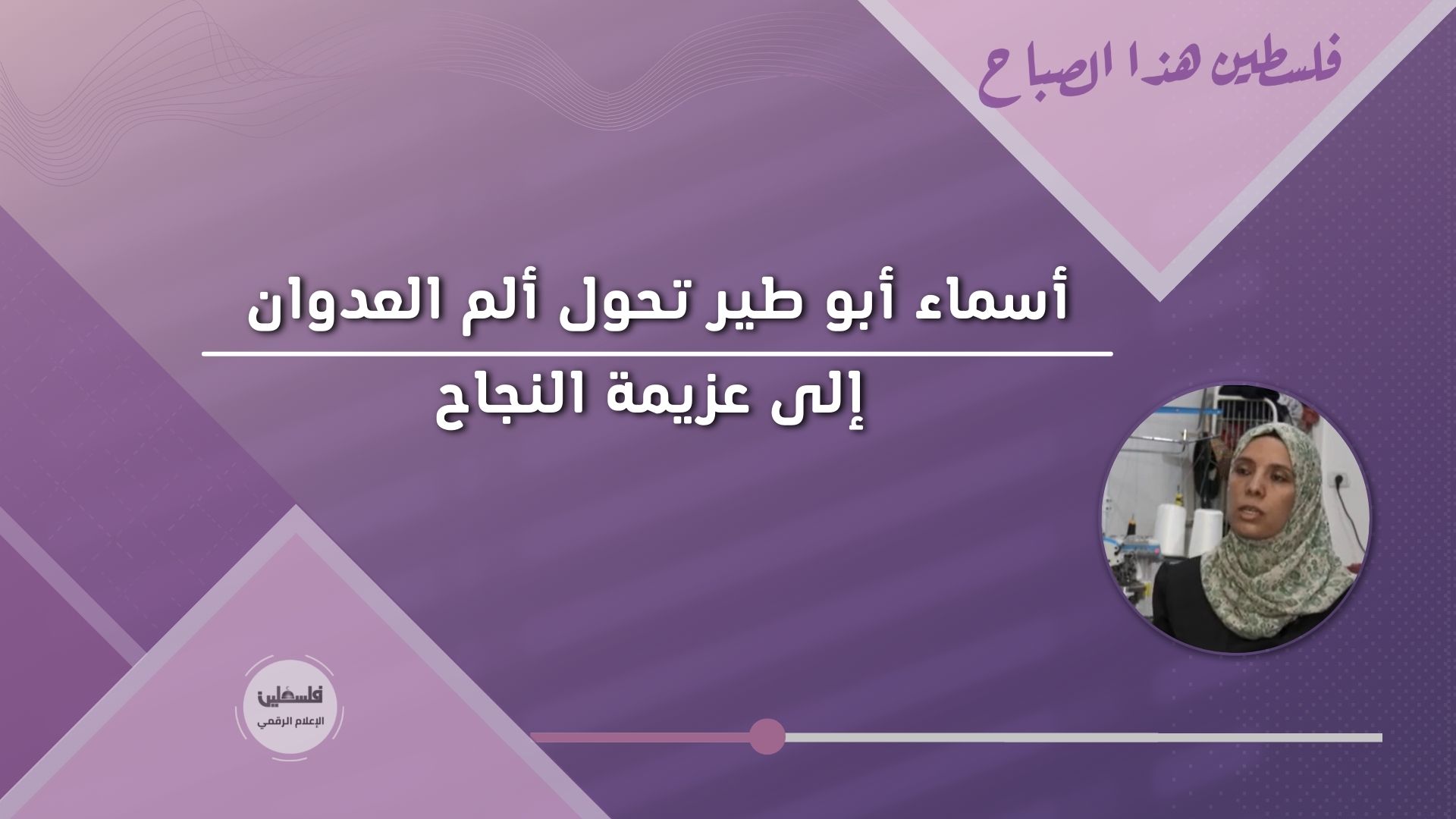 فلسطين هذا الصباح

أسماء أبو طير تحول ألم العدوان
إلى عزيمة النجاح

فلسطين
الإعلام الرقمي